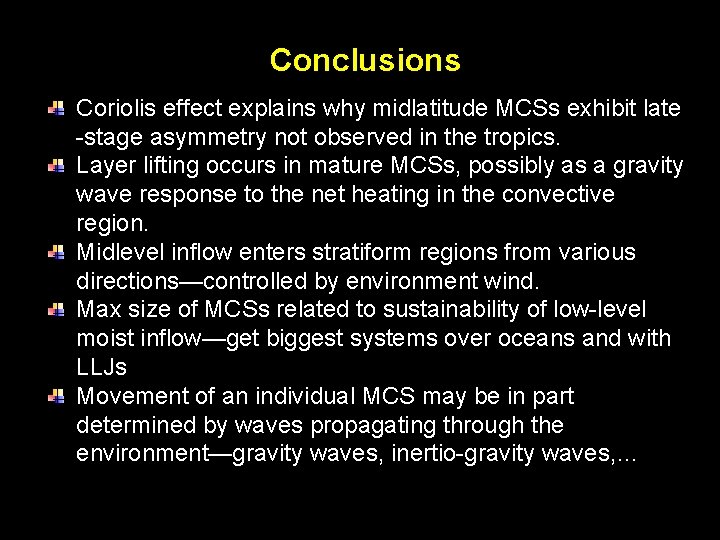 Conclusions

Coriolis effect explains why midlatitude MCSs exhibit late -stage asymmetry not observed in the tropics.

Layer lifting occurs in mature MCSs, possibly as a gravity wave response to the net heating in the convective region.

Midlevel inflow enters stratiform regions from various directions—controlled by environment wind.

Max size of MCSs related to sustainability of low-level moist inflow—get biggest systems over oceans and with LLJs

Movement of an individual MCS may be in part determined by waves propagating through the environment—gravity waves, inertio-gravity waves,...